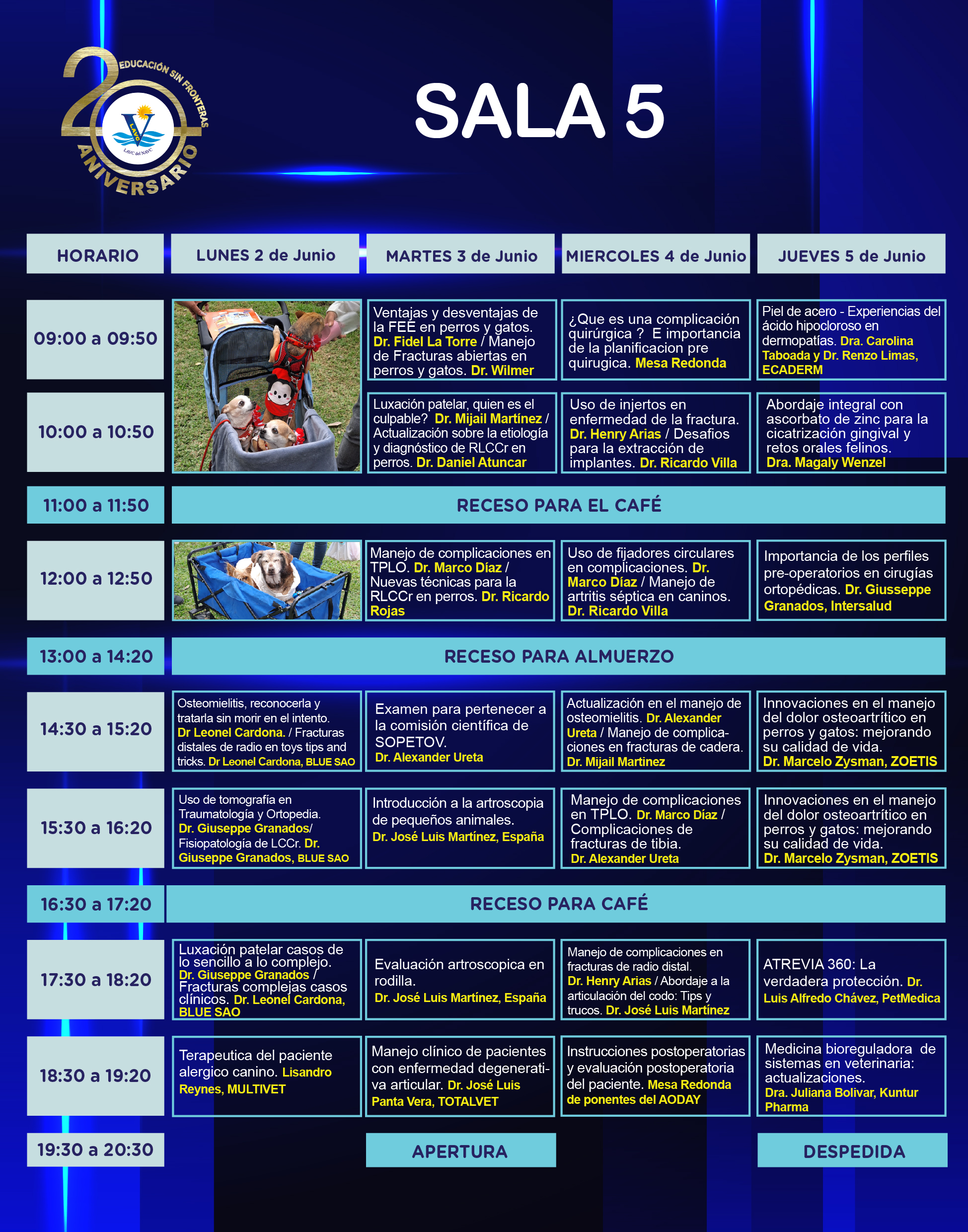 20 EDUCACIÓN SIN FRONTERAS ANIVERSARIO
LAVC LAVC del NAVC

SALA 5

| HORARIO | LUNES 2 de Junio | MARTES 3 de Junio | MIERCOLES 4 de Junio | JUEVES 5 de Junio |
|---|---|---|---|---|
| 09:00 a 09:50 | | Ventajas y desventajas de la FEE en perros y gatos. Dr. Fidel La Torre / Manejo de Fracturas abiertas en perros y gatos. Dr. Wilmer | ¿Que es una complicación quirúrgica ? E importancia de la planificacion pre quirugica. Mesa Redonda | Piel de acero - Experiencias del ácido hipocloroso en dermopatías. Dra. Carolina Taboada y Dr. Renzo Limas, ECADERM |
| 10:00 a 10:50 | | Luxación patelar, quien es el culpable? Dr. Mijail Martínez / Actualización sobre la etiología y diagnóstico de RLCCr en perros. Dr. Daniel Atuncar | Uso de injertos en enfermedad de la fractura. Dr. Henry Arias / Desafios para la extracción de implantes. Dr. Ricardo Villa | Abordaje integral con ascorbato de zinc para la cicatrización gingival y retos orales felinos. Dra. Magaly Wenzel |
| 11:00 a 11:50 | RECESO PARA EL CAFÉ | | | |
| 12:00 a 12:50 | | Manejo de complicaciones en TPLO. Dr. Marco Díaz / Nuevas técnicas para la RLCCr en perros. Dr. Ricardo Rojas | Uso de fijadores circulares en complicaciones. Dr. Marco Díaz / Manejo de artritis séptica en caninos. Dr. Ricardo Villa | Importancia de los perfiles pre-operatorios en cirugías ortopédicas. Dr. Giusseppe Granados, Intersalud |
| 13:00 a 14:20 | RECESO PARA ALMUERZO | | | |
| 14:30 a 15:20 | Osteomielitis, reconocerla y tratarla sin morir en el intento. Dr Leonel Cardona. / Fracturas distales de radio en toys tips and tricks. Dr Leonel Cardona, BLUE SAO | Examen para pertenecer a la comisión científica de SOPETOV. Dr. Alexander Ureta | Actualización en el manejo de osteomielitis. Dr. Alexander Ureta / Manejo de complicaciones en fracturas de cadera. Dr. Mijail Martinez | Innovaciones en el manejo del dolor osteoartrítico en perros y gatos: mejorando su calidad de vida. Dr. Marcelo Zysman, ZOETIS |
| 15:30 a 16:20 | Uso de tomografía en Traumatología y Ortopedia. Dr. Giuseppe Granados/ Fisiopatología de LCCr. Dr. Giuseppe Granados, BLUE SAO | Introducción a la artroscopia de pequeños animales. Dr. José Luis Martínez, España | Manejo de complicaciones en TPLO. Dr. Marco Díaz / Complicaciones de fracturas de tibia. Dr. Alexander Ureta | Innovaciones en el manejo del dolor osteoartrítico en perros y gatos: mejorando su calidad de vida. Dr. Marcelo Zysman, ZOETIS |
| 16:30 a 17:20 | RECESO PARA CAFÉ | | | |
| 17:30 a 18:20 | Luxación patelar casos de lo sencillo a lo complejo. Dr. Giuseppe Granados / Fracturas complejas casos clínicos. Dr. Leonel Cardona, BLUE SAO | Evaluación artroscopica en rodilla. Dr. José Luis Martínez, España | Manejo de complicaciones en fracturas de radio distal. Dr. Henry Arias / Abordaje a la articulación del codo: Tips y trucos. Dr. José Luis Martínez | ATREVIA 360: La verdadera protección. Dr. Luis Alfredo Chávez, PetMedica |
| 18:30 a 19:20 | Terapeutica del paciente alergico canino. Lisandro Reynes, MULTIVET | Manejo clínico de pacientes con enfermedad degenerativa articular. Dr. José Luis Panta Vera, TOTALVET | Instrucciones postoperatorias y evaluación postoperatoria del paciente. Mesa Redonda de ponentes del AODAY | Medicina bioreguladora de sistemas en veterinaria: actualizaciones. Dra. Juliana Bolivar, Kuntur Pharma |
| 19:30 a 20:30 | | APERTURA | | DESPEDIDA |